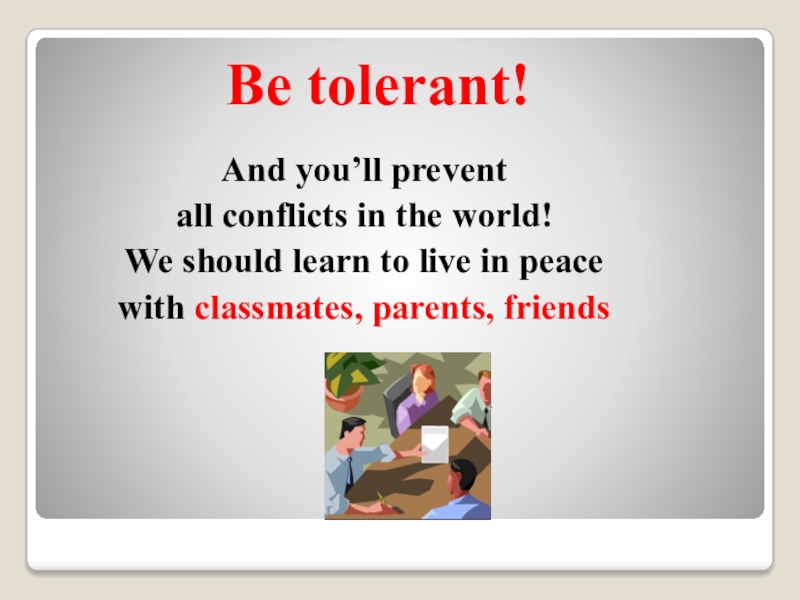 Be tolerant!

And you’ll prevent all conflicts in the world! We should learn to live in peace with classmates, parents, friends